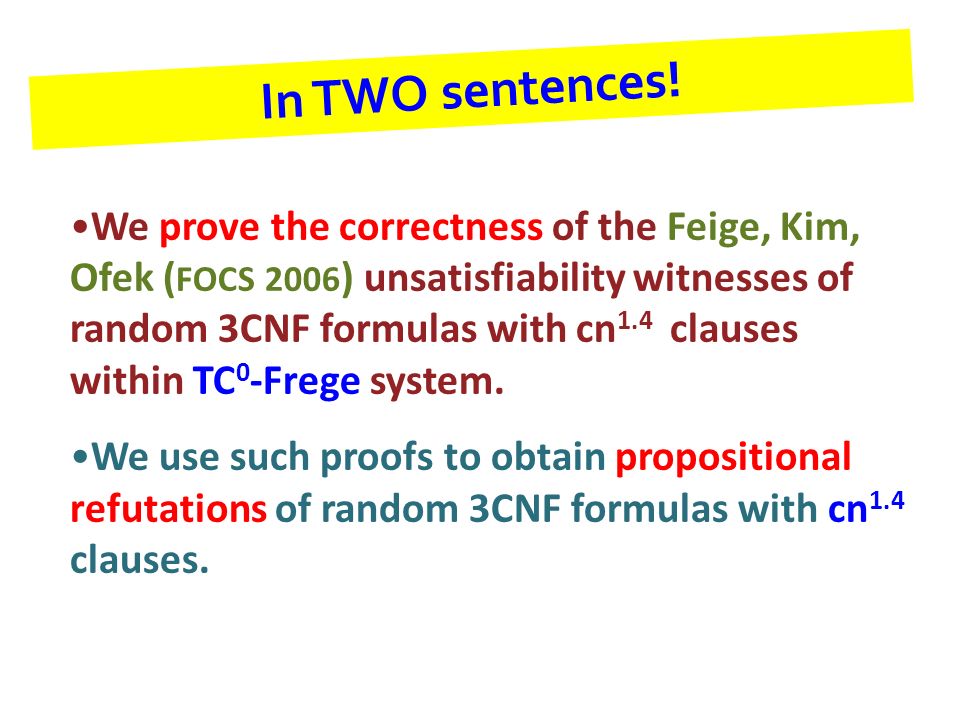 In TWO sentences!

•We prove the correctness of the Feige, Kim, Ofek (FOCS 2006) unsatisfiability witnesses of random 3CNF formulas with $cn^{1.4}$ clauses within $TC^0$-Frege system.

•We use such proofs to obtain propositional refutations of random 3CNF formulas with $cn^{1.4}$ clauses.